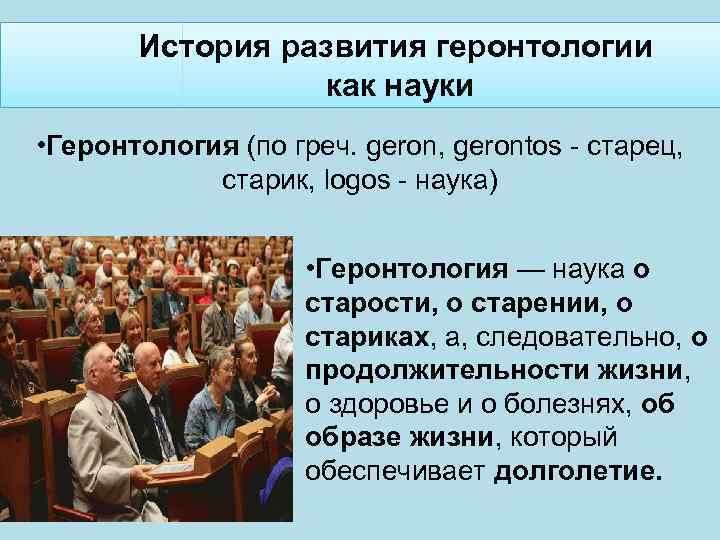 История развития геронтологии как науки

•Геронтология (по греч. geron, gerontos - старец, старик, logos - наука)

•Геронтология — наука о старости, о старении, о стариках, а, следовательно, о продолжительности жизни, о здоровье и о болезнях, об образе жизни, который обеспечивает долголетие.